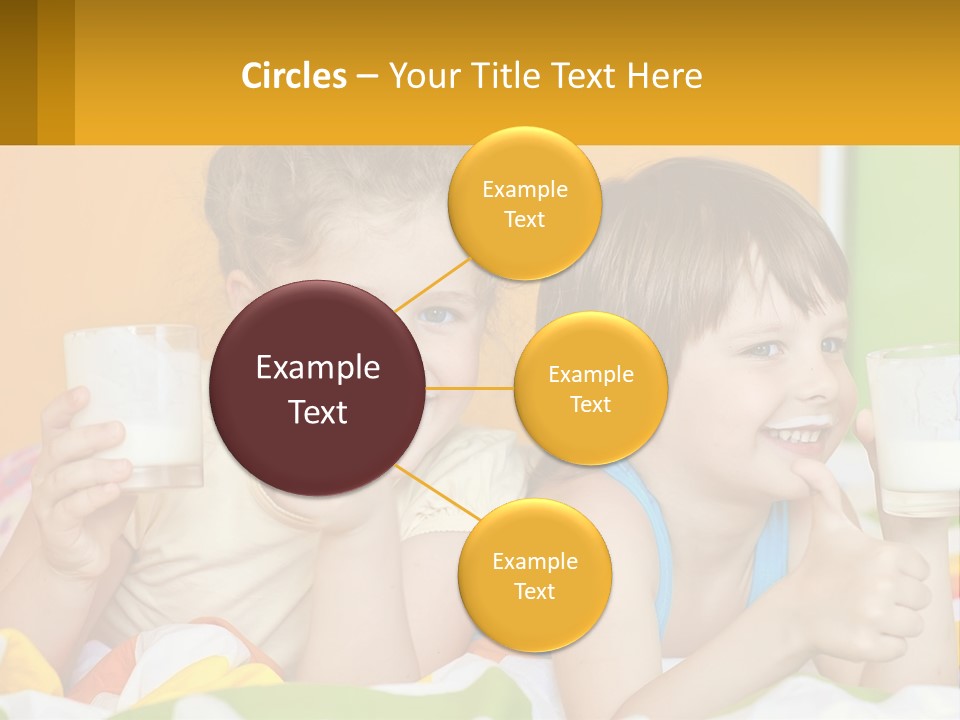 Circles – Your Title Text Here

Example Text

Example Text

Example Text

Example Text